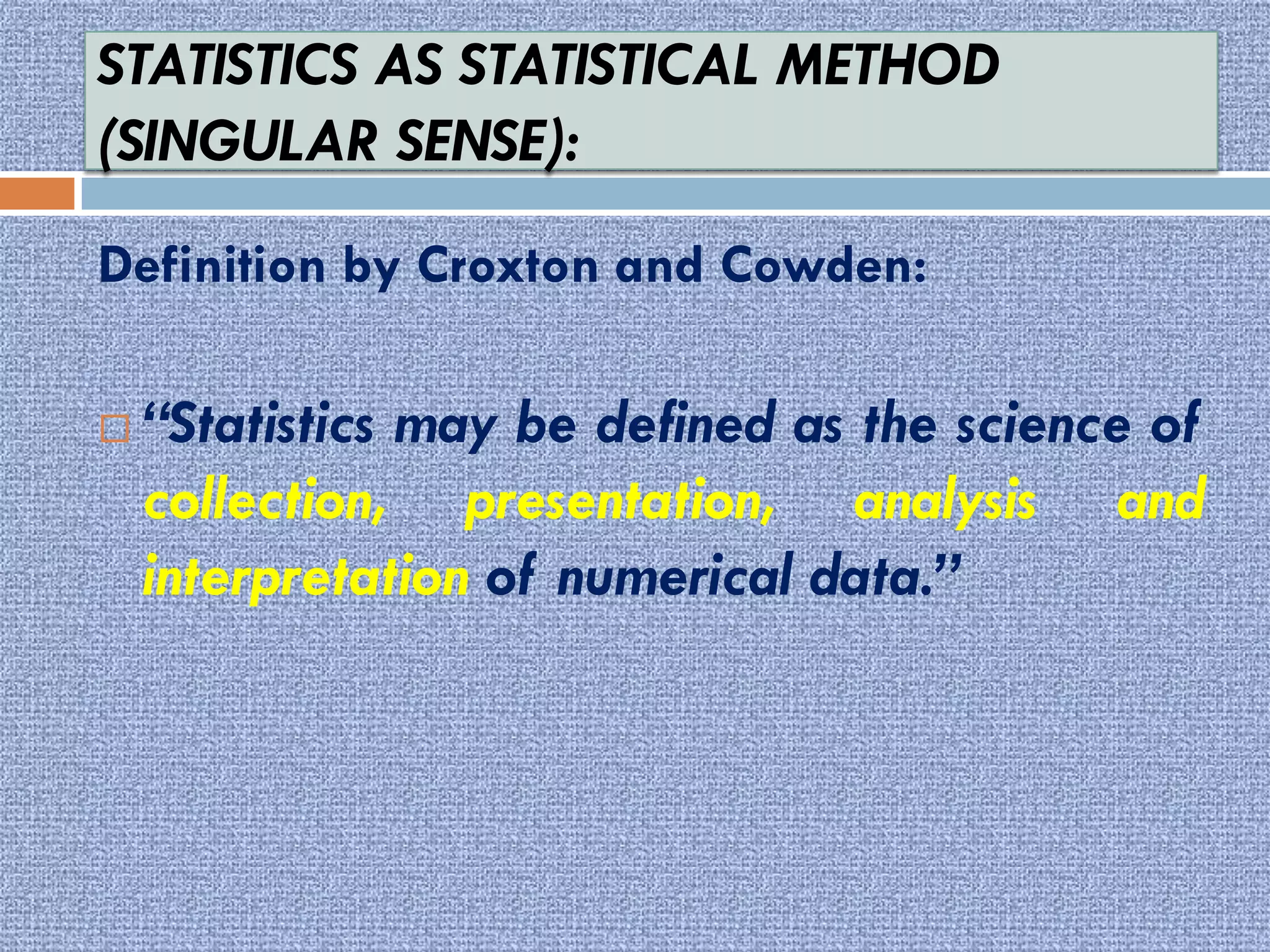 STATISTICS AS STATISTICAL METHOD (SINGULAR SENSE):

Definition by Croxton and Cowden:

“Statistics may be defined as the science of collection, presentation, analysis and interpretation of numerical data.”